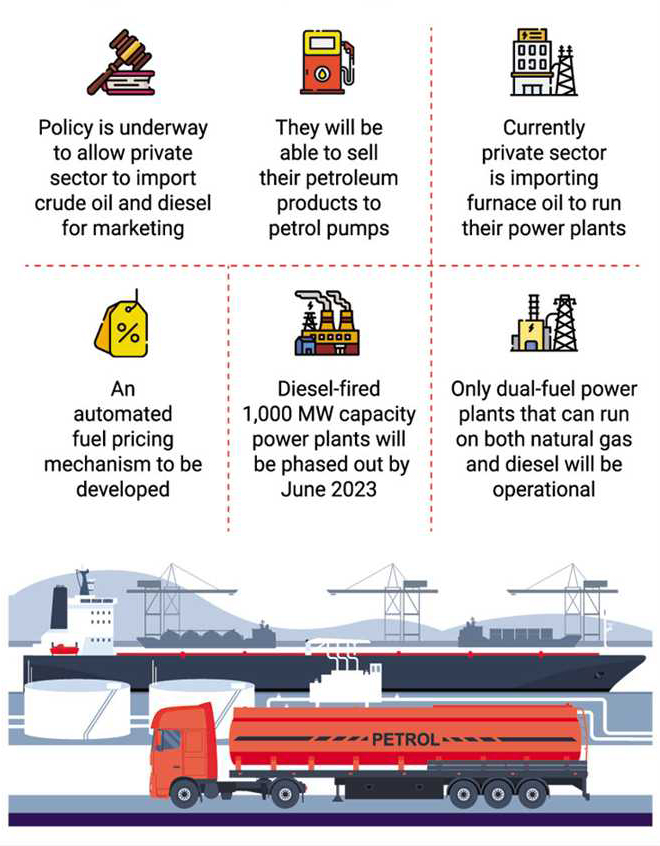 Policy is underway to allow private sector to import crude oil and diesel for marketing

They will be able to sell their petroleum products to petrol pumps

Currently private sector is importing furnace oil to run their power plants

%

An automated fuel pricing mechanism to be developed

Diesel-fired 1,000 MW capacity power plants will be phased out by June 2023

Only dual-fuel power plants that can run on both natural gas and diesel will be operational

PETROL